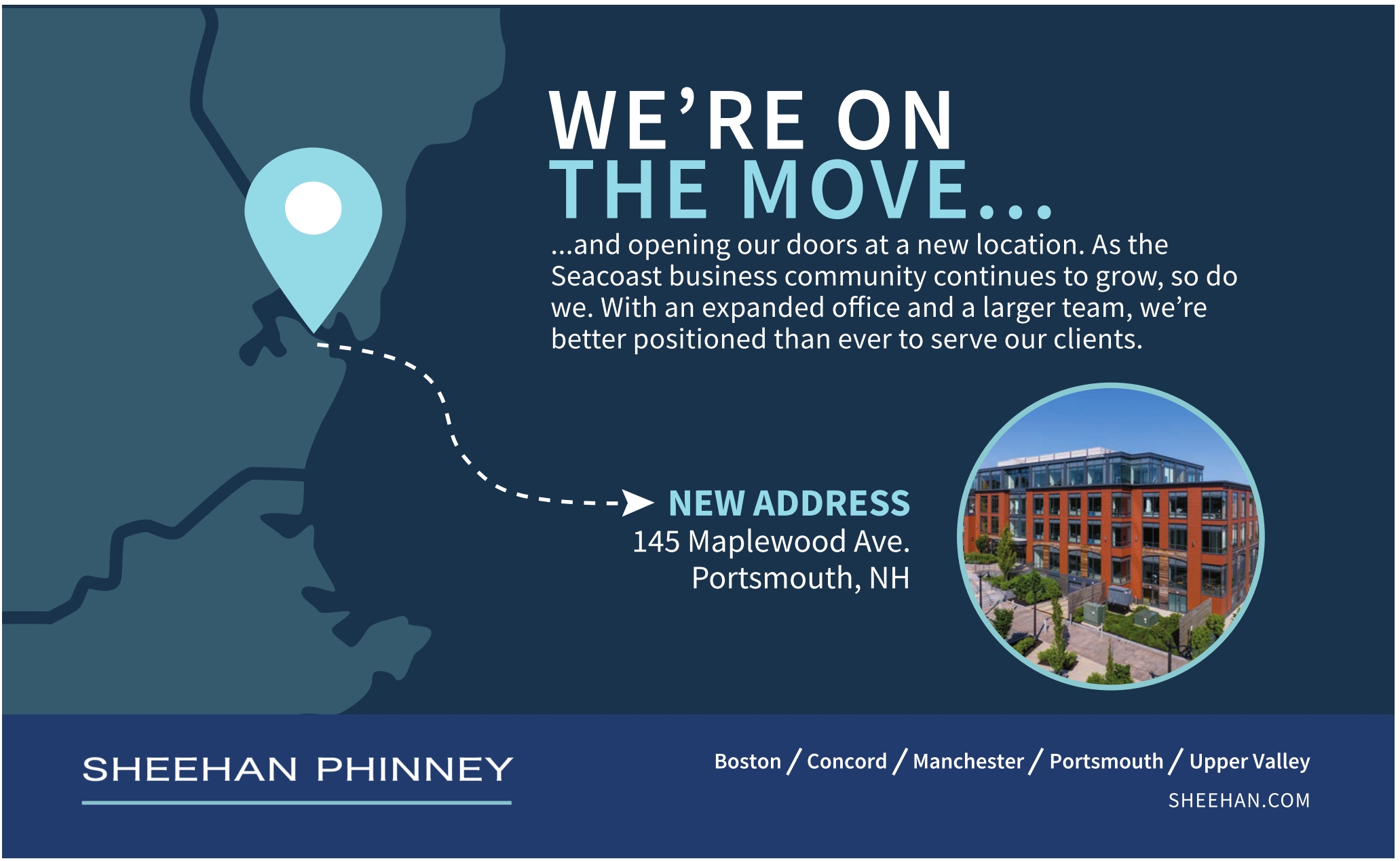 WE'RE ON
THE MOVE...

...and opening our doors at a new location. As the Seacoast business community continues to grow, so do we. With an expanded office and a larger team, we're better positioned than ever to serve our clients.

NEW ADDRESS
145 Maplewood Ave.
Portsmouth, NH

SHEEHAN PHINNEY

Boston / Concord / Manchester / Portsmouth / Upper Valley
SHEEHAN.COM